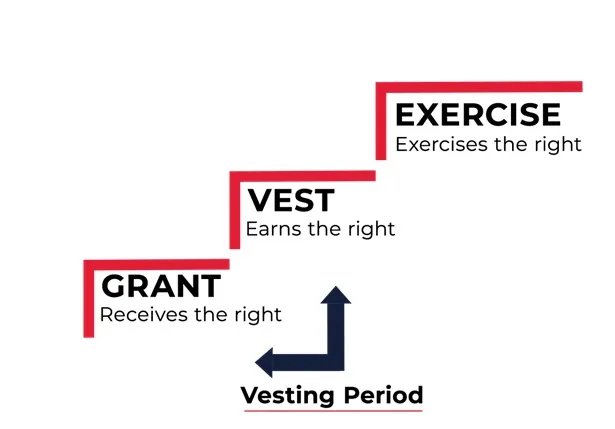 EXERCISE
Exercises the right

VEST
Earns the right

GRANT
Receives the right

Vesting Period